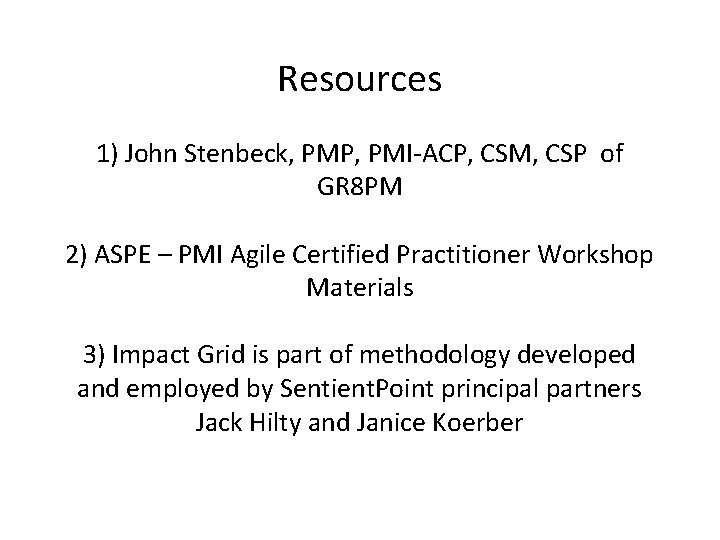 Resources

1) John Stenbeck, PMP, PMI-ACP, CSM, CSP of GR8PM

2) ASPE – PMI Agile Certified Practitioner Workshop Materials

3) Impact Grid is part of methodology developed and employed by SentientPoint principal partners Jack Hilty and Janice Koerber